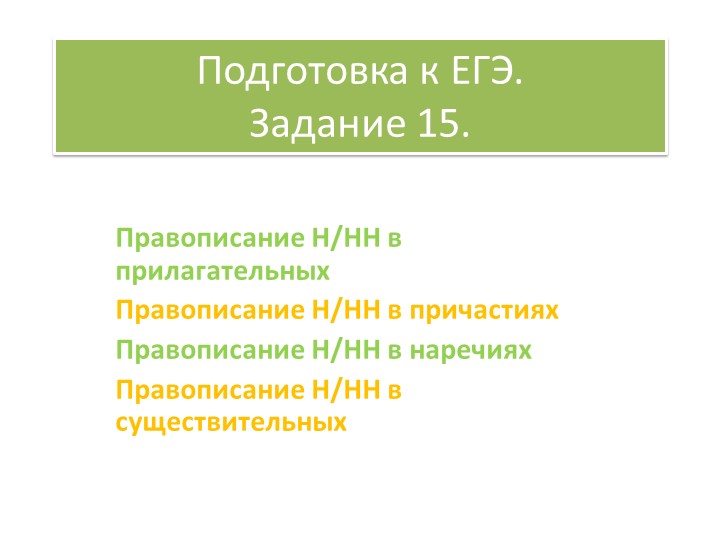 Подготовка к ЕГЭ.
Задание 15.

Правописание Н/НН в прилагательных

Правописание Н/НН в причастиях

Правописание Н/НН в наречиях

Правописание Н/НН в существительных